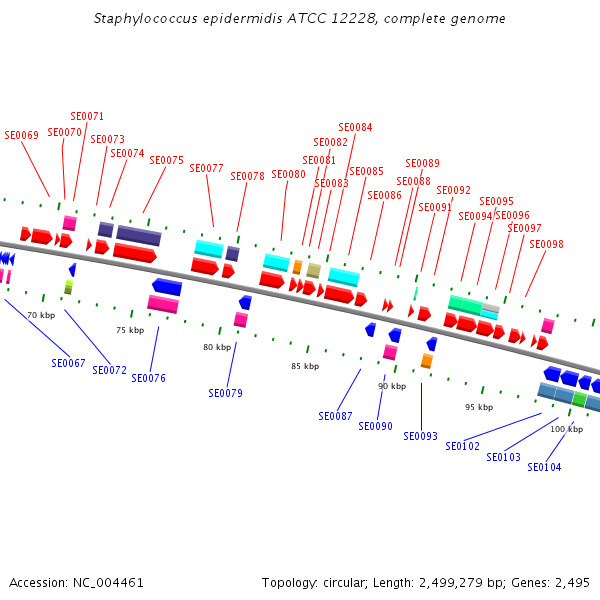 Staphylococcus epidermidis ATCC 12228, complete genome

SE0069
SE0070
SE0071
SE0073
SE0074
SE0075
SE0077
SE0078
SE0080
SE0081
SE0082
SE0083
SE0084
SE0085
SE0086
SE0088
SE0089
SE0091
SE0092
SE0094
SE0095
SE0096
SE0097
SE0098

70 kbp
75 kbp
80 kbp
85 kbp
90 kbp
95 kbp
100 kbp

SE0067
SE0072
SE0076
SE0079
SE0087
SE0090
SE0093
SE0102
SE0103
SE0104

Accession: NC_004461

Topology: circular; Length: 2,499,279 bp; Genes: 2,495